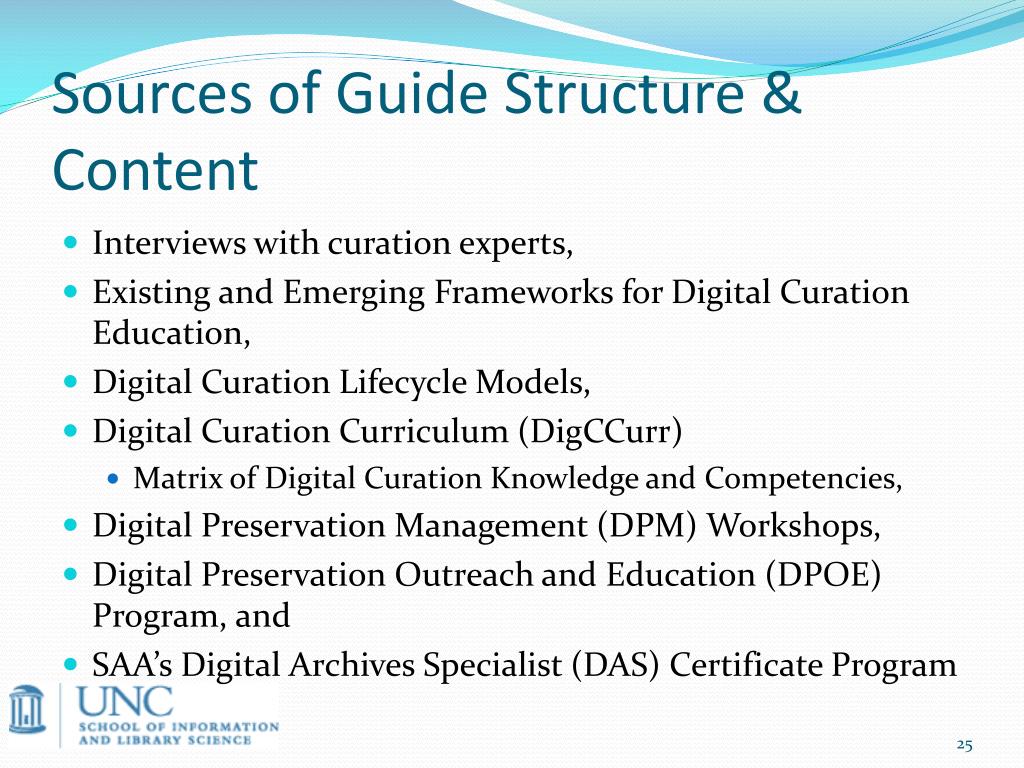 Sources of Guide Structure & Content

- Interviews with curation experts,
- Existing and Emerging Frameworks for Digital Curation Education,
- Digital Curation Lifecycle Models,
- Digital Curation Curriculum (DigCCurr)
  - Matrix of Digital Curation Knowledge and Competencies,
- Digital Preservation Management (DPM) Workshops,
- Digital Preservation Outreach and Education (DPOE) Program, and
- SAA's Digital Archives Specialist (DAS) Certificate Program

UNC
SCHOOL OF INFORMATION AND LIBRARY SCIENCE

25